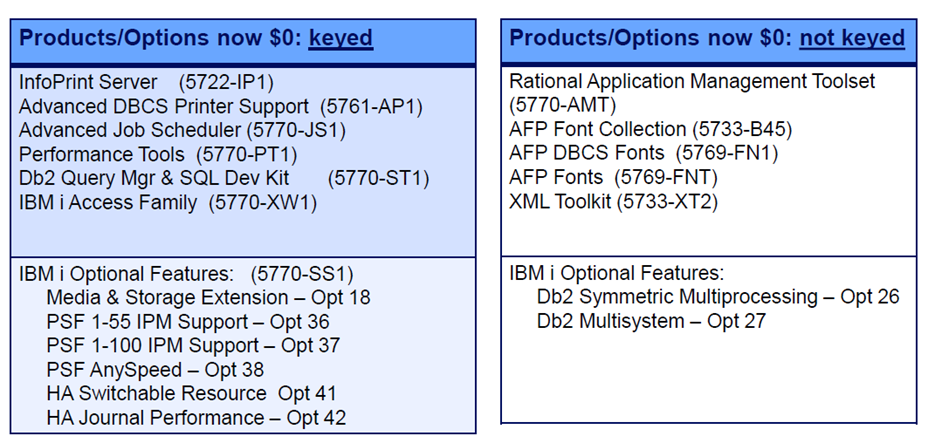 Products/Options now $0: keyed

InfoPrint Server (5722-IP1)
Advanced DBCS Printer Support (5761-AP1)
Advanced Job Scheduler (5770-JS1)
Performance Tools (5770-PT1)
Db2 Query Mgr & SQL Dev Kit (5770-ST1)
IBM i Access Family (5770-XW1)

IBM i Optional Features: (5770-SS1)
Media & Storage Extension – Opt 18
PSF 1-55 IPM Support – Opt 36
PSF 1-100 IPM Support – Opt 37
PSF AnySpeed – Opt 38
HA Switchable Resource Opt 41
HA Journal Performance – Opt 42

Products/Options now $0: not keyed

Rational Application Management Toolset (5770-AMT)
AFP Font Collection (5733-B45)
AFP DBCS Fonts (5769-FN1)
AFP Fonts (5769-FNT)
XML Toolkit (5733-XT2)

IBM i Optional Features:
Db2 Symmetric Multiprocessing – Opt 26
Db2 Multisystem – Opt 27